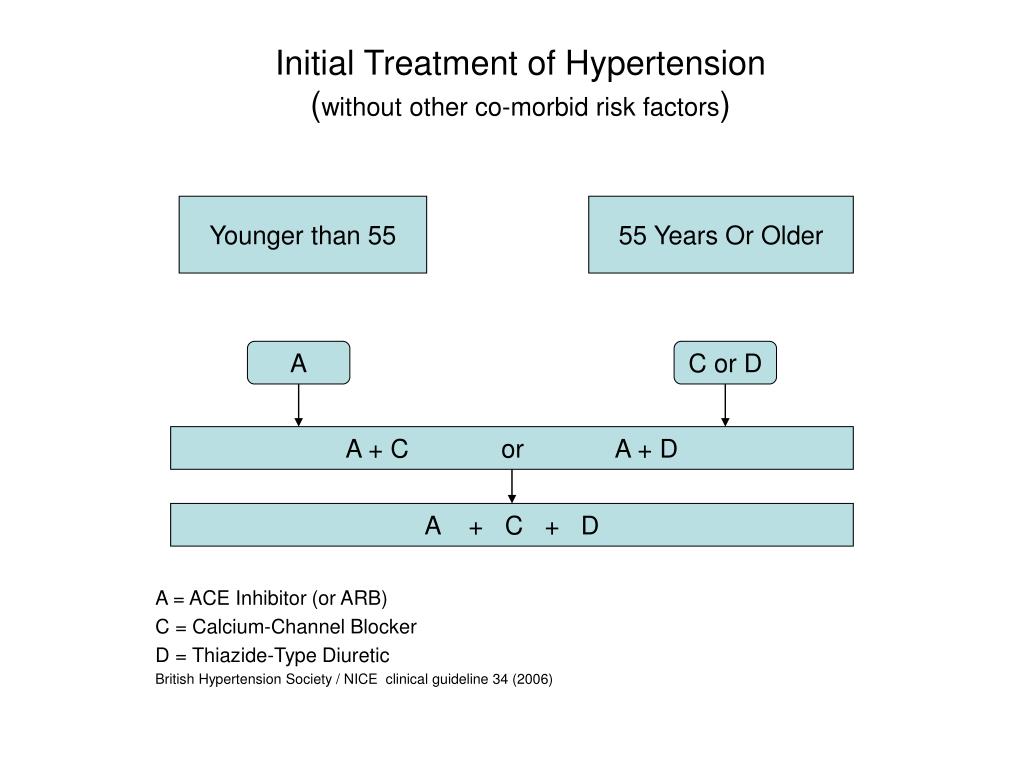 Initial Treatment of Hypertension
(without other co-morbid risk factors)

Younger than 55

55 Years Or Older

A

C or D

A + C or A + D

A + C + D

A = ACE Inhibitor (or ARB)
C = Calcium-Channel Blocker
D = Thiazide-Type Diuretic
British Hypertension Society / NICE clinical guideline 34 (2006)